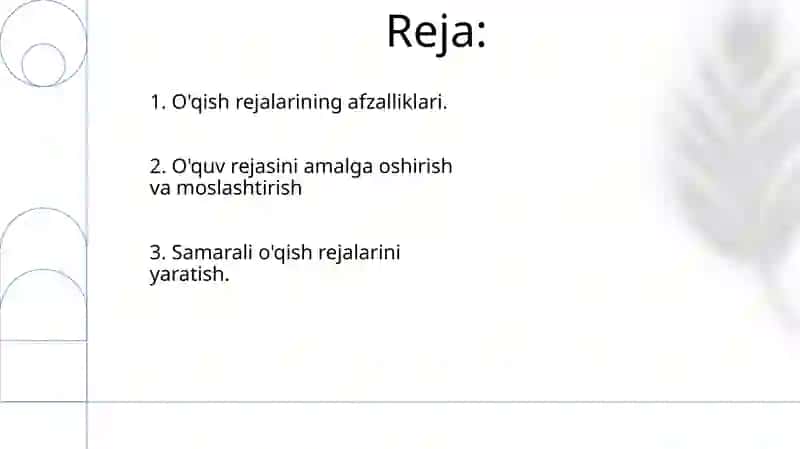 Reja:

1. O'qish rejalarining afzalliklari.

2. O'quv rejasini amalga oshirish va moslashtirish

3. Samarali o'qish rejalarini yaratish.